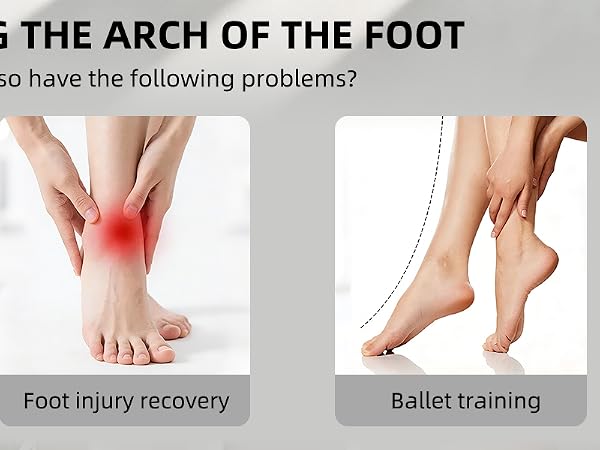 G THE ARCH OF THE FOOT

so have the following problems?

Foot injury recovery

Ballet training